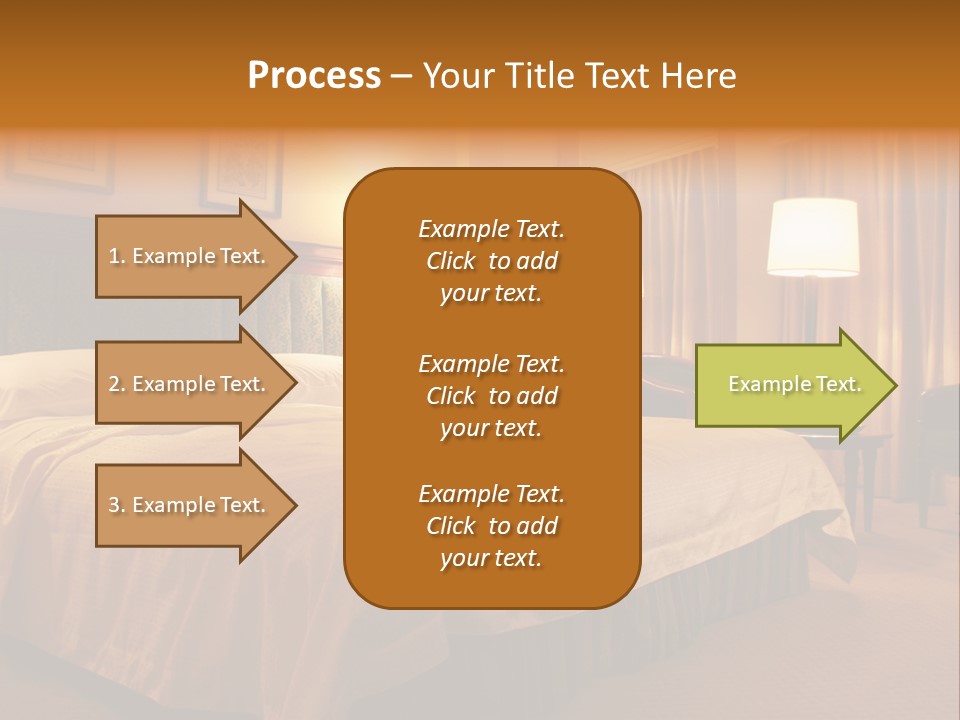 Process – Your Title Text Here

1. Example Text.

2. Example Text.

3. Example Text.

Example Text. Click to add your text.

Example Text. Click to add your text.

Example Text. Click to add your text.

Example Text.